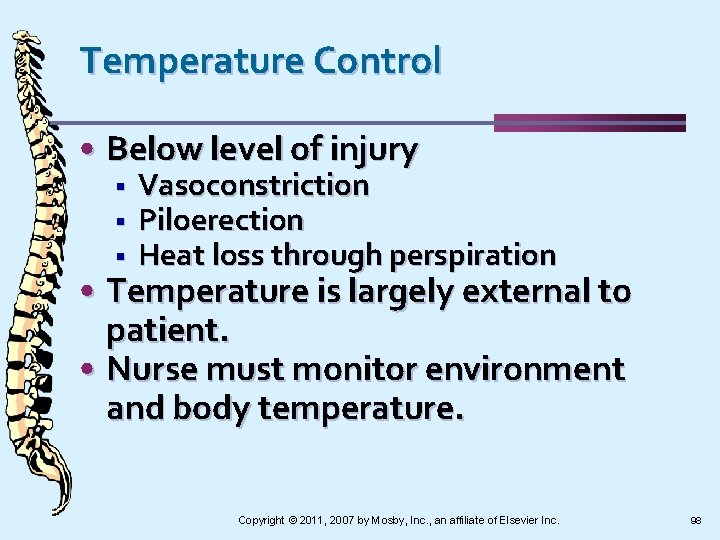 Temperature Control

• Below level of injury
 ▪ Vasoconstriction
 ▪ Piloerection
 ▪ Heat loss through perspiration
• Temperature is largely external to patient.
• Nurse must monitor environment and body temperature.

Copyright © 2011, 2007 by Mosby, Inc., an affiliate of Elsevier Inc.

98